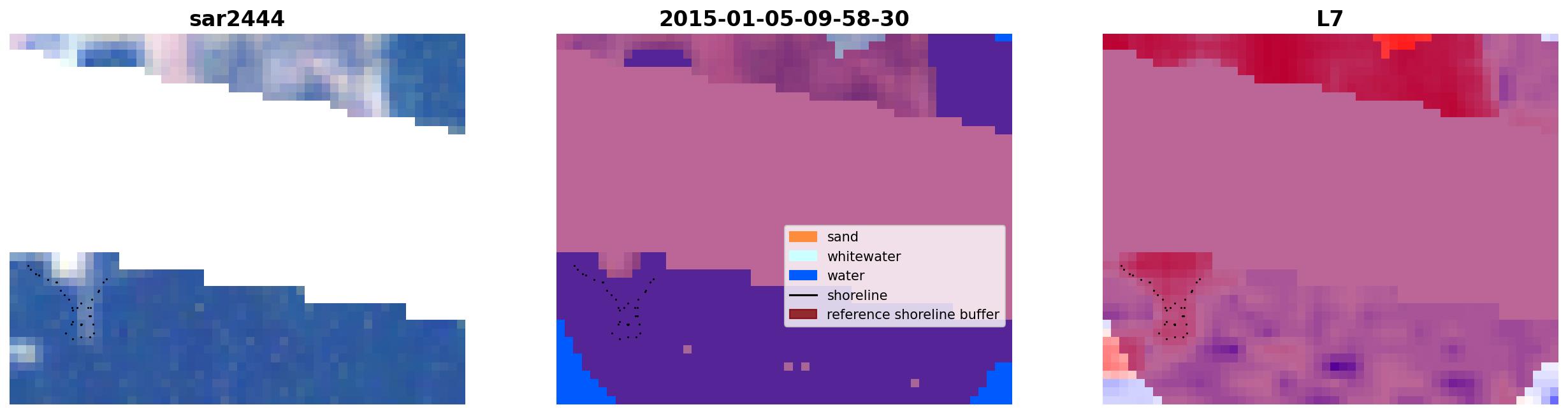 sar2444

2015-01-05-09-58-30

sand
whitewater
water
shoreline
reference shoreline buffer

L7